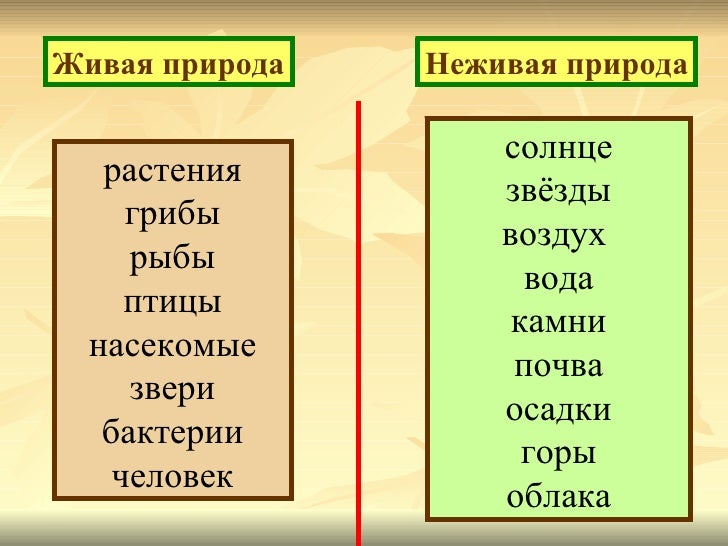 Живая природа

растения
грибы
рыбы
птицы
насекомые
звери
бактерии
человек

Неживая природа

солнце
звёзды
воздух
вода
камни
почва
осадки
горы
облака